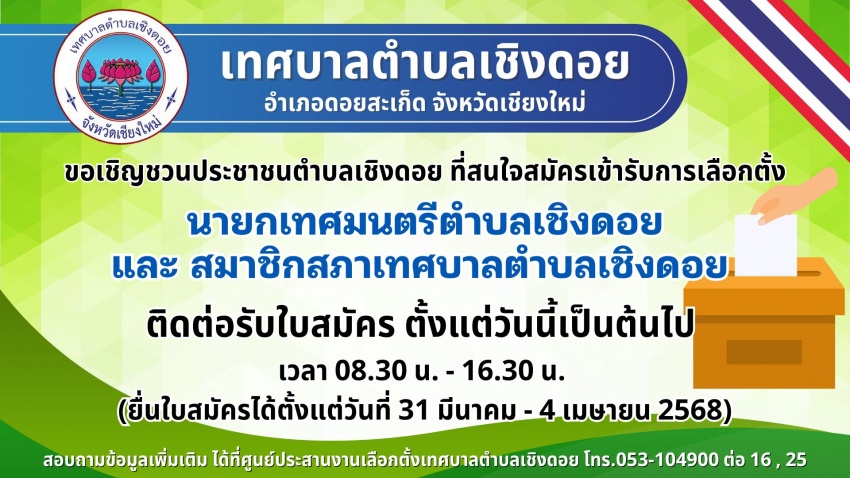 เทศบาลตำบลเชิงดอย
จังหวัดเชียงใหม่

เทศบาลตำบลเชิงดอย
อำเภอดอยสะเก็ด จังหวัดเชียงใหม่

ขอเชิญชวนประชาชนตำบลเชิงดอย ที่สนใจสมัครเข้ารับการเลือกตั้ง

นายกเทศมนตรีตำบลเชิงดอย
และ สมาชิกสภาเทศบาลตำบลเชิงดอย

ติดต่อรับใบสมัคร ตั้งแต่วันนี้เป็นต้นไป
เวลา 08.30 น. - 16.30 น.
(ยื่นใบสมัครได้ตั้งแต่วันที่ 31 มีนาคม - 4 เมษายน 2568)

สอบถามข้อมูลเพิ่มเติม ได้ที่ศูนย์ประสานงานเลือกตั้งเทศบาลตำบลเชิงดอย โทร.053-104900 ต่อ 16 , 25